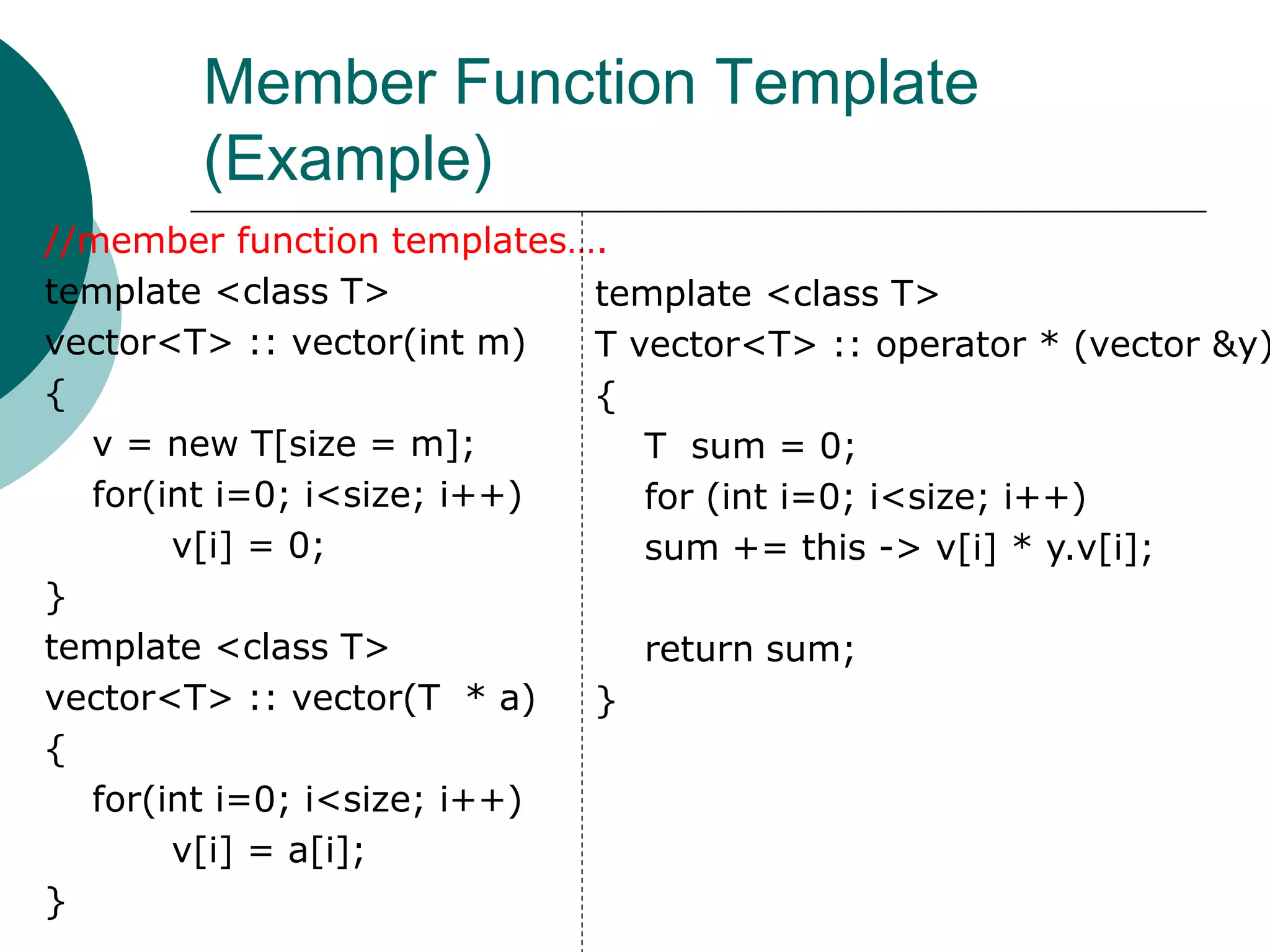 Member Function Template (Example)

//member function templates….
template <class T>
vector<T> :: vector(int m)
{
v = new T[size = m];
for(int i=0; i<size; i++)
v[i] = 0;
}
template <class T>
vector<T> :: vector(T * a)
{
for(int i=0; i<size; i++)
v[i] = a[i];
}

template <class T>
T vector<T> :: operator * (vector &y)
{
T sum = 0;
for (int i=0; i<size; i++)
sum += this -> v[i] * y.v[i];

return sum;
}